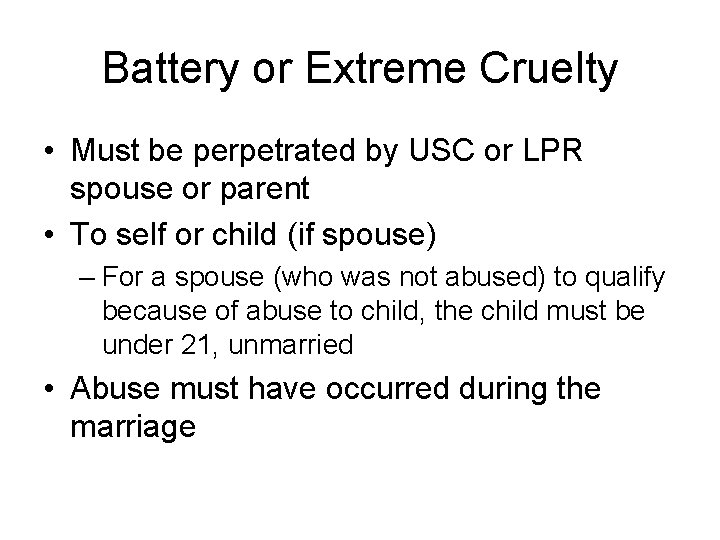 Battery or Extreme Cruelty

• Must be perpetrated by USC or LPR spouse or parent
• To self or child (if spouse)
– For a spouse (who was not abused) to qualify because of abuse to child, the child must be under 21, unmarried
• Abuse must have occurred during the marriage